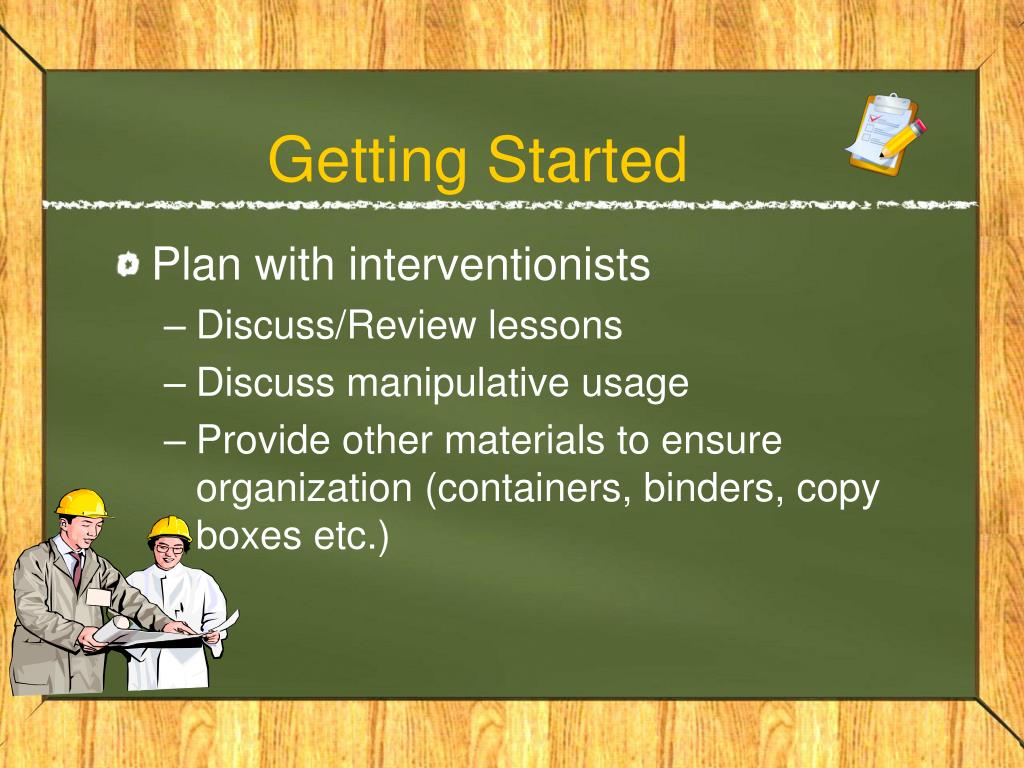 Getting Started

Plan with interventionists

– Discuss/Review lessons

– Discuss manipulative usage

– Provide other materials to ensure organization (containers, binders, copy boxes etc.)